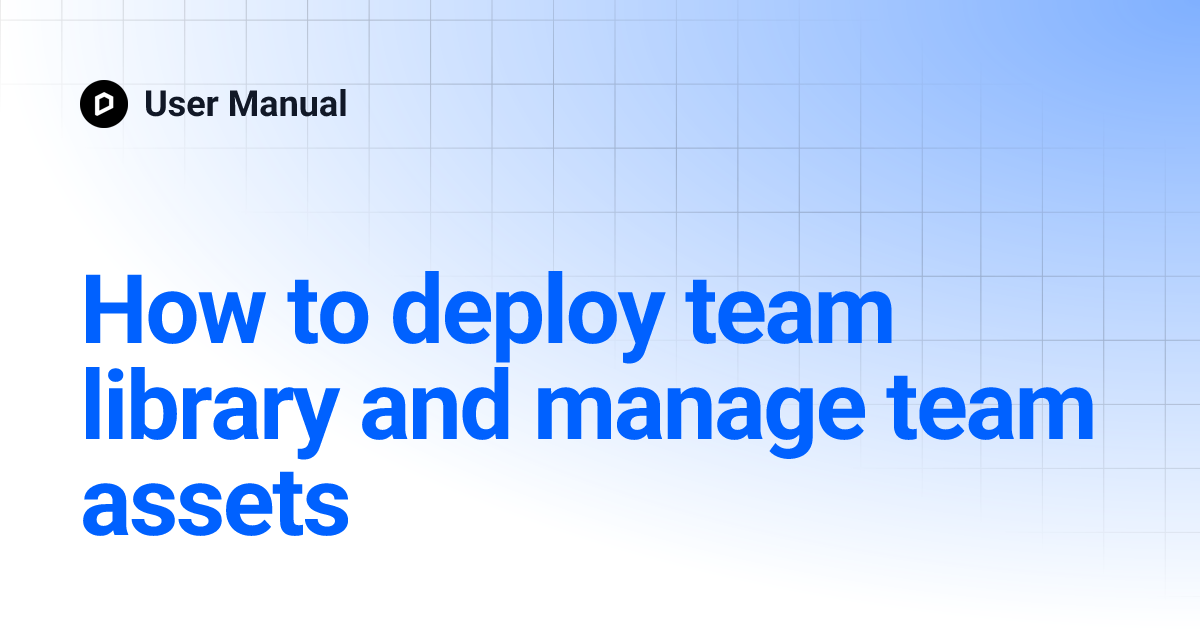 User Manual

How to deploy team library and manage team assets